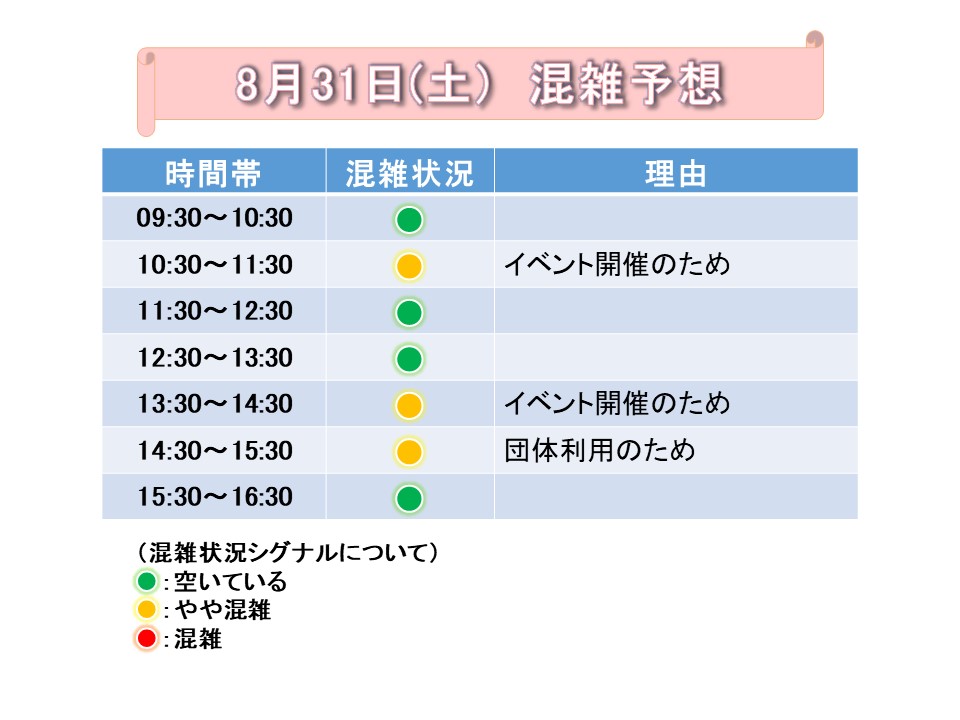 8月31日(土) 混雑予想

| 時間帯 | 混雑状況 | 理由 |
|---|---|---|
| 09:30～10:30 | | |
| 10:30～11:30 | | イベント開催のため |
| 11:30～12:30 | | |
| 12:30～13:30 | | |
| 13:30～14:30 | | イベント開催のため |
| 14:30～15:30 | | 団体利用のため |
| 15:30～16:30 | | |

(混雑状況シグナルについて)
:空いている
:やや混雑
:混雑